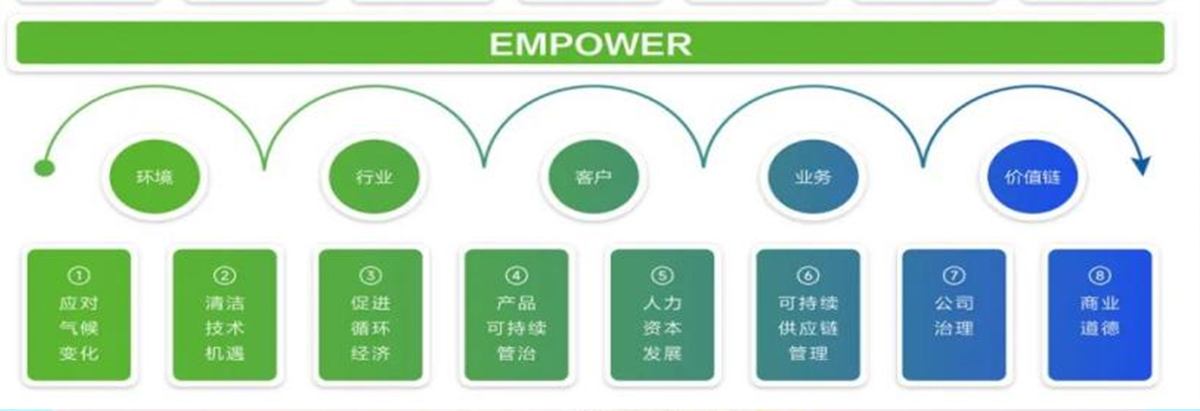 EMPOWER

环境

行业

客户

业务

价值链

①
应对
气候
变化

②
清洁
技术
机遇

③
促进
循环
经济

④
产品
可持续
管治

⑤
人力
资本
发展

⑥
可持续
供应链
管理

⑦
公司
治理

⑧
商业
道德